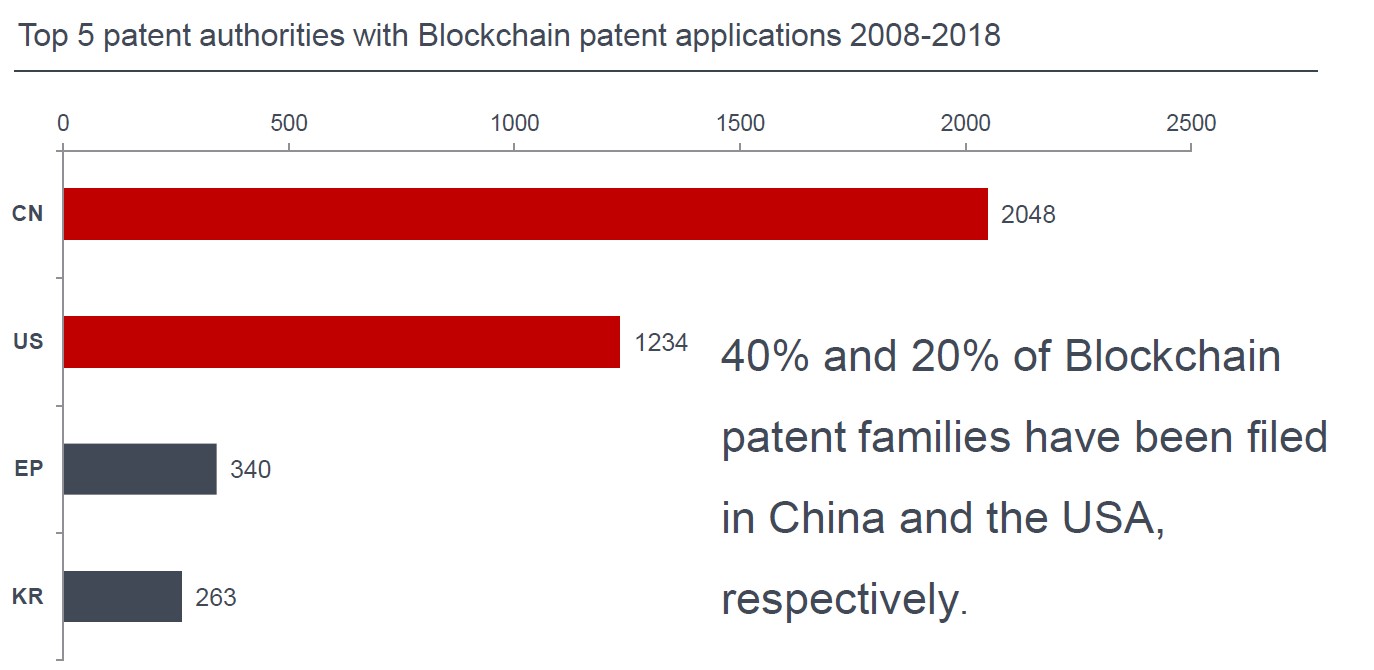 Top 5 patent authorities with Blockchain patent applications 2008-2018

0
500
1000
1500
2000
2500

CN
2048

US
1234

EP
340

KR
263

40% and 20% of Blockchain patent families have been filed in China and the USA, respectively.